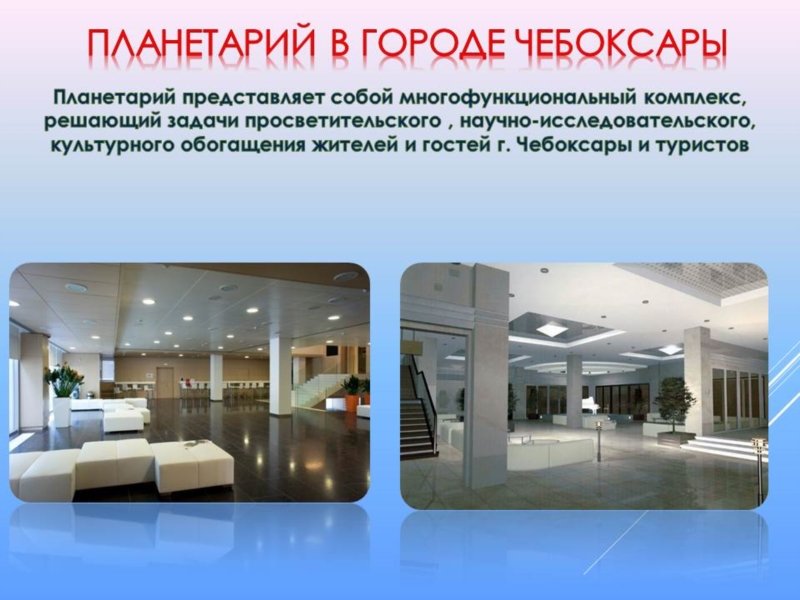 ПЛАНЕТАРИЙ В ГОРОДЕ ЧЕБОКСАРЫ

Планетарий представляет собой многофункциональный комплекс, решающий задачи просветительского , научно-исследовательского, культурного обогащения жителей и гостей г. Чебоксары и туристов